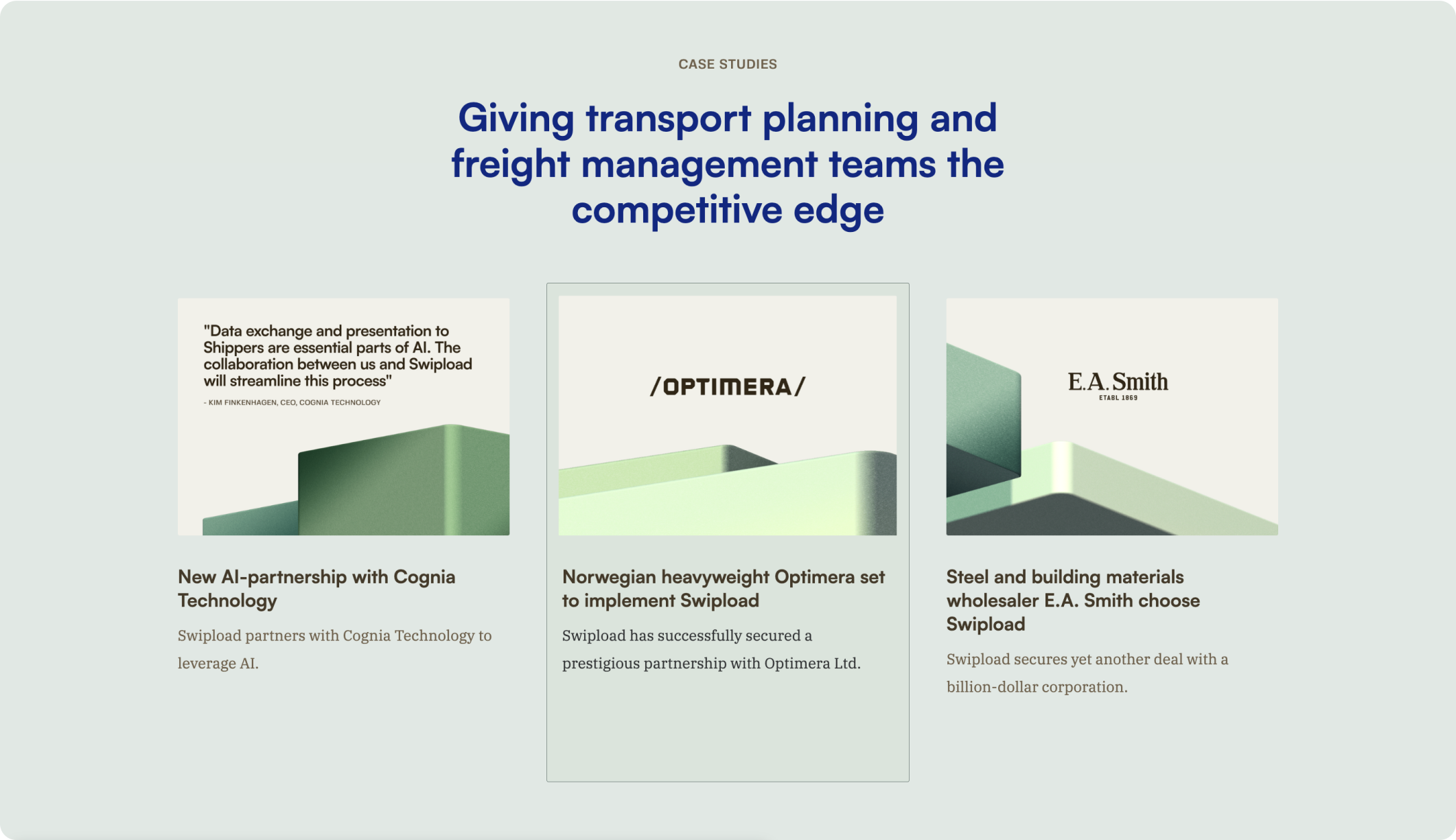 CASE STUDIES

Giving transport planning and freight management teams the competitive edge

"Data exchange and presentation to Shippers are essential parts of AI. The collaboration between us and Swipload will streamline this process"

- KIM FINKENHAGEN, CEO, COGNIA TECHNOLOGY

New AI-partnership with Cognia Technology

Swipload partners with Cognia Technology to leverage AI.

/OPTIMERA/

Norwegian heavyweight Optimera set to implement Swipload

Swipload has successfully secured a prestigious partnership with Optimera Ltd.

E.A. Smith

ETABL 1869

Steel and building materials wholesaler E.A. Smith choose Swipload

Swipload secures yet another deal with a billion-dollar corporation.